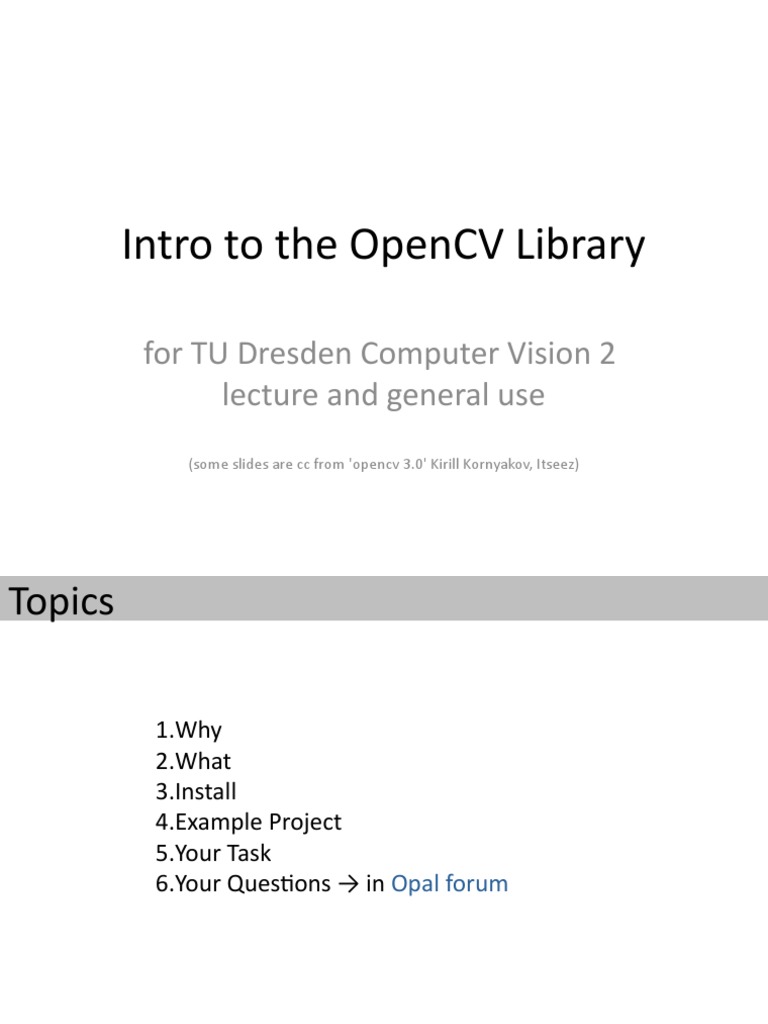 Intro to the OpenCV Library

for TU Dresden Computer Vision 2 lecture and general use

(some slides are cc from 'opencv 3.0' Kirill Kornyakov, Itseez)

Topics

1.Why
2.What
3.Install
4.Example Project
5.Your Task
6.Your Questions → in Opal forum